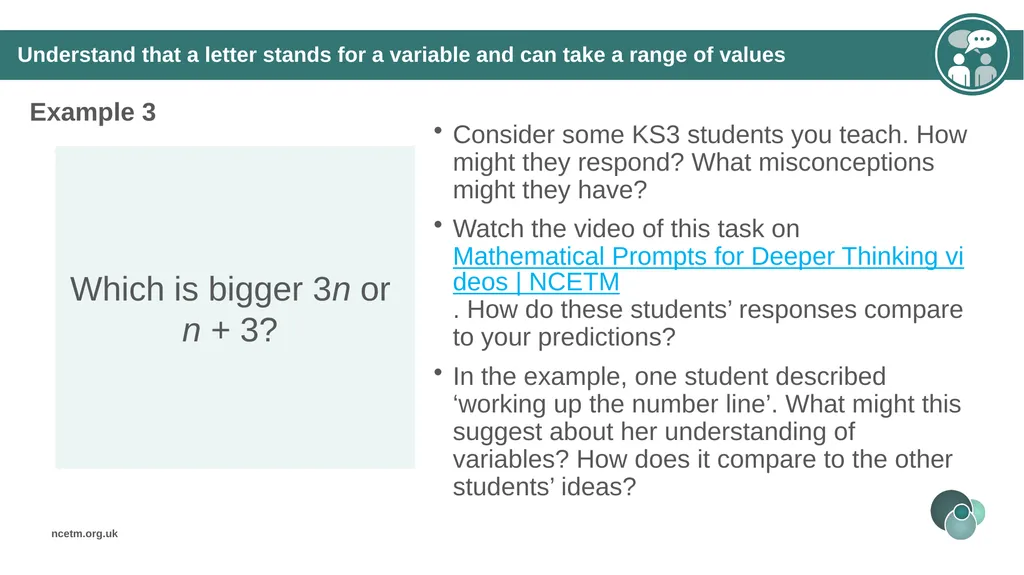 Understand that a letter stands for a variable and can take a range of values

Example 3

Which is bigger $3n$ or $n + 3$?

• Consider some KS3 students you teach. How might they respond? What misconceptions might they have?

• Watch the video of this task on Mathematical Prompts for Deeper Thinking videos | NCETM . How do these students' responses compare to your predictions?

• In the example, one student described 'working up the number line'. What might this suggest about her understanding of variables? How does it compare to the other students' ideas?

ncetm.org.uk